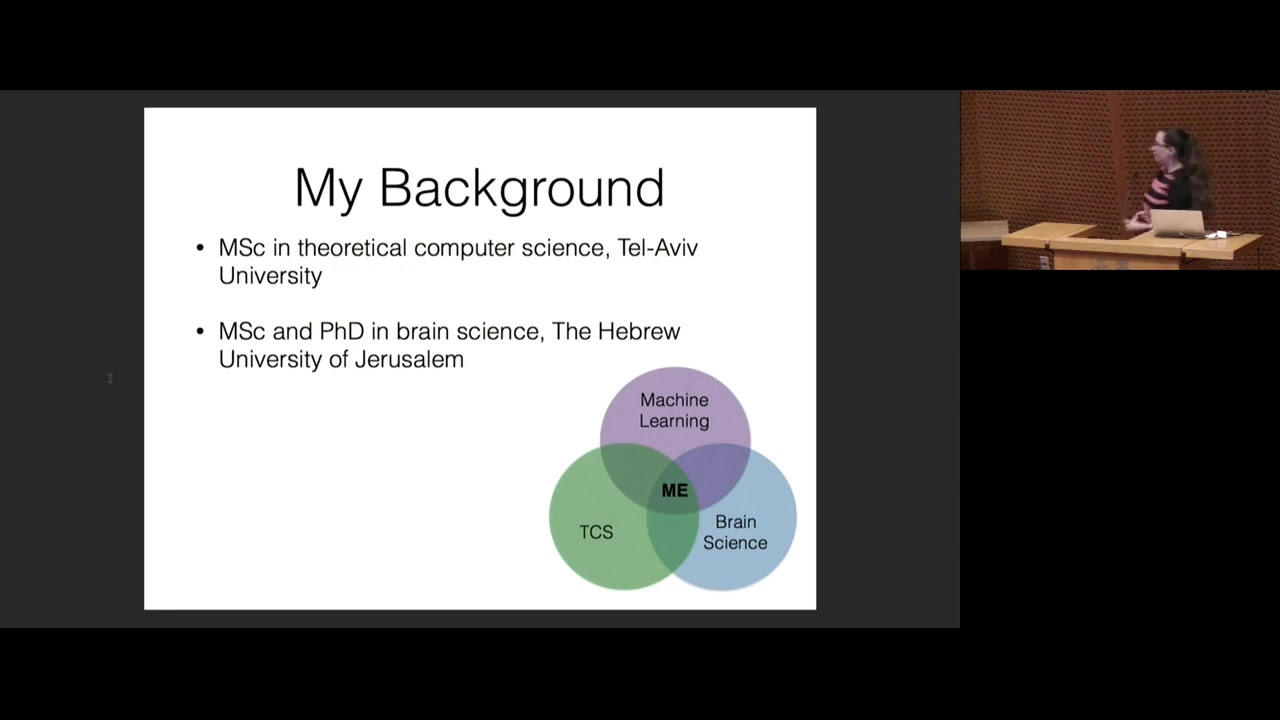 My Background

• MSc in theoretical computer science, Tel-Aviv University

• MSc and PhD in brain science, The Hebrew University of Jerusalem

Machine Learning

ME

TCS

Brain Science